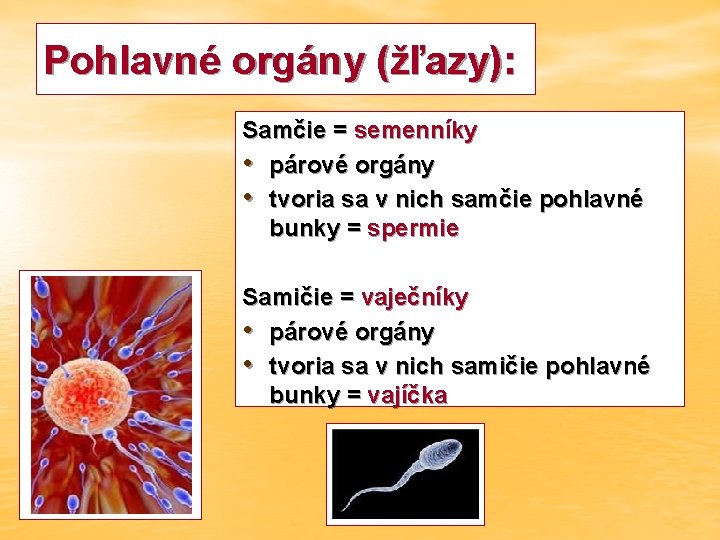 Pohlavné orgány (žľazy):

Samčie = semenníky
• párové orgány
• tvoria sa v nich samčie pohlavné bunky = spermie

Samičie = vaječníky
• párové orgány
• tvoria sa v nich samičie pohlavné bunky = vajíčka